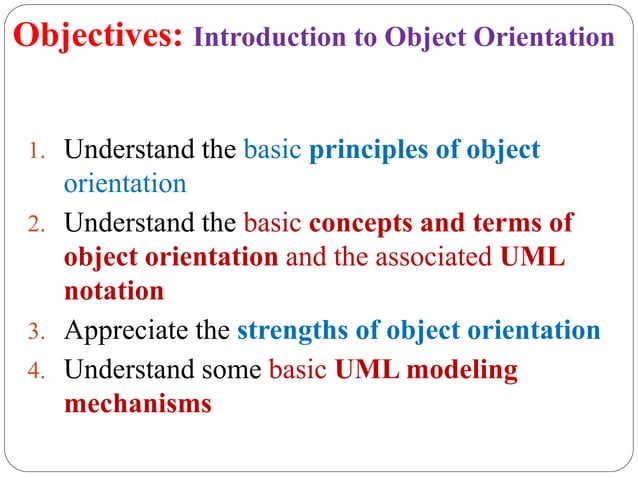 Objectives: Introduction to Object Orientation

1. Understand the basic principles of object orientation
2. Understand the basic concepts and terms of object orientation and the associated UML notation
3. Appreciate the strengths of object orientation
4. Understand some basic UML modeling mechanisms